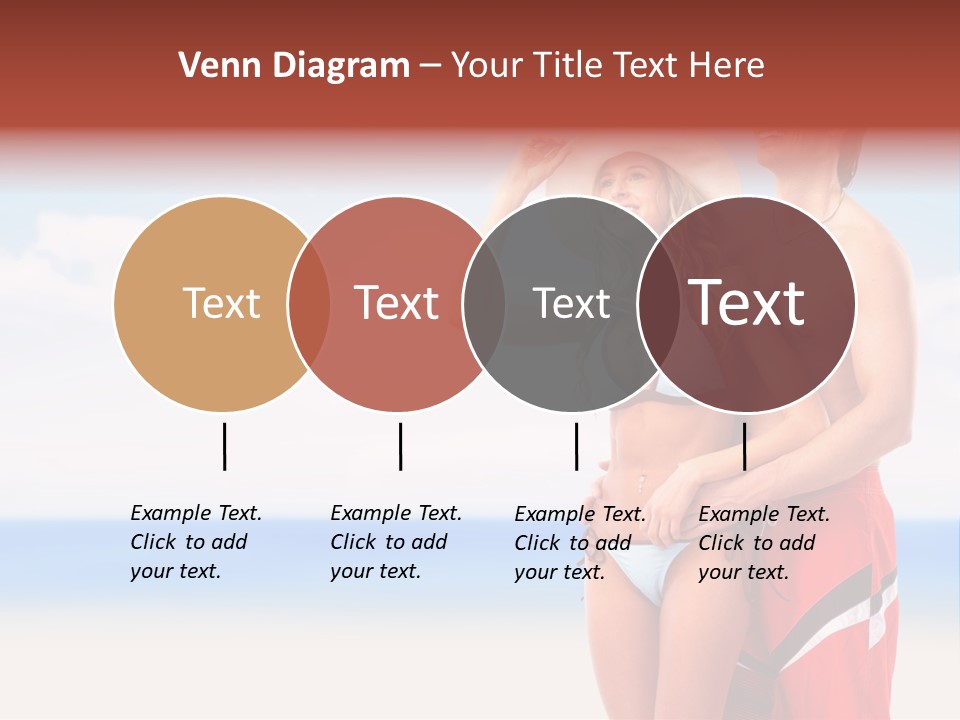 Venn Diagram – Your Title Text Here

Text

Text

Text

Text

Example Text. Click to add your text.

Example Text. Click to add your text.

Example Text. Click to add your text.

Example Text. Click to add your text.